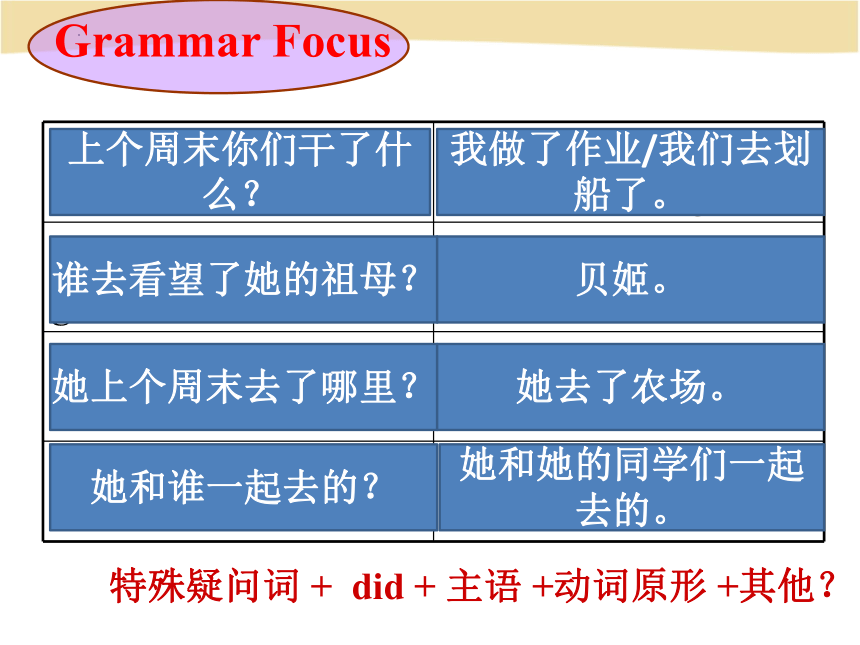 Grammar Focus

| 上个周末你们干了什么？ | 我做了作业/我们去划船了。 |
|---|---|
| 谁去看望了她的祖母？ | 贝姬。 |
| 她上个周末去了哪里？ | 她去了农场。 |
| 她和谁一起去的？ | 她和她的同学们一起去的。 |

特殊疑问词 + did + 主语 +动词原形 +其他？